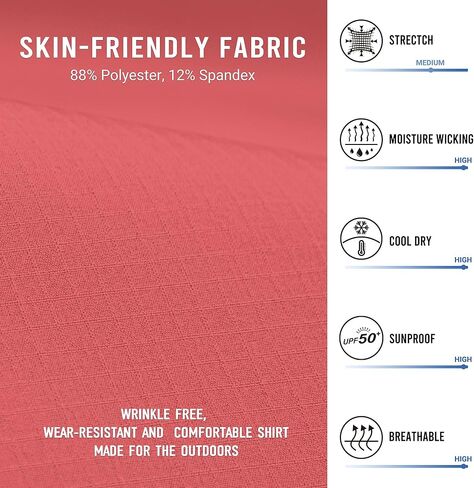 SKIN-FRIENDLY FABRIC
88% Polyester, 12% Spandex

WRINKLE FREE,
WEAR-RESISTANT AND COMFORTABLE SHIRT
MADE FOR THE OUTDOORS

STRECTCH
MEDIUM

MOISTURE WICKING
HIGH

COOL DRY
HIGH

UPF 50+
SUNPROOF
HIGH

BREATHABLE
HIGH